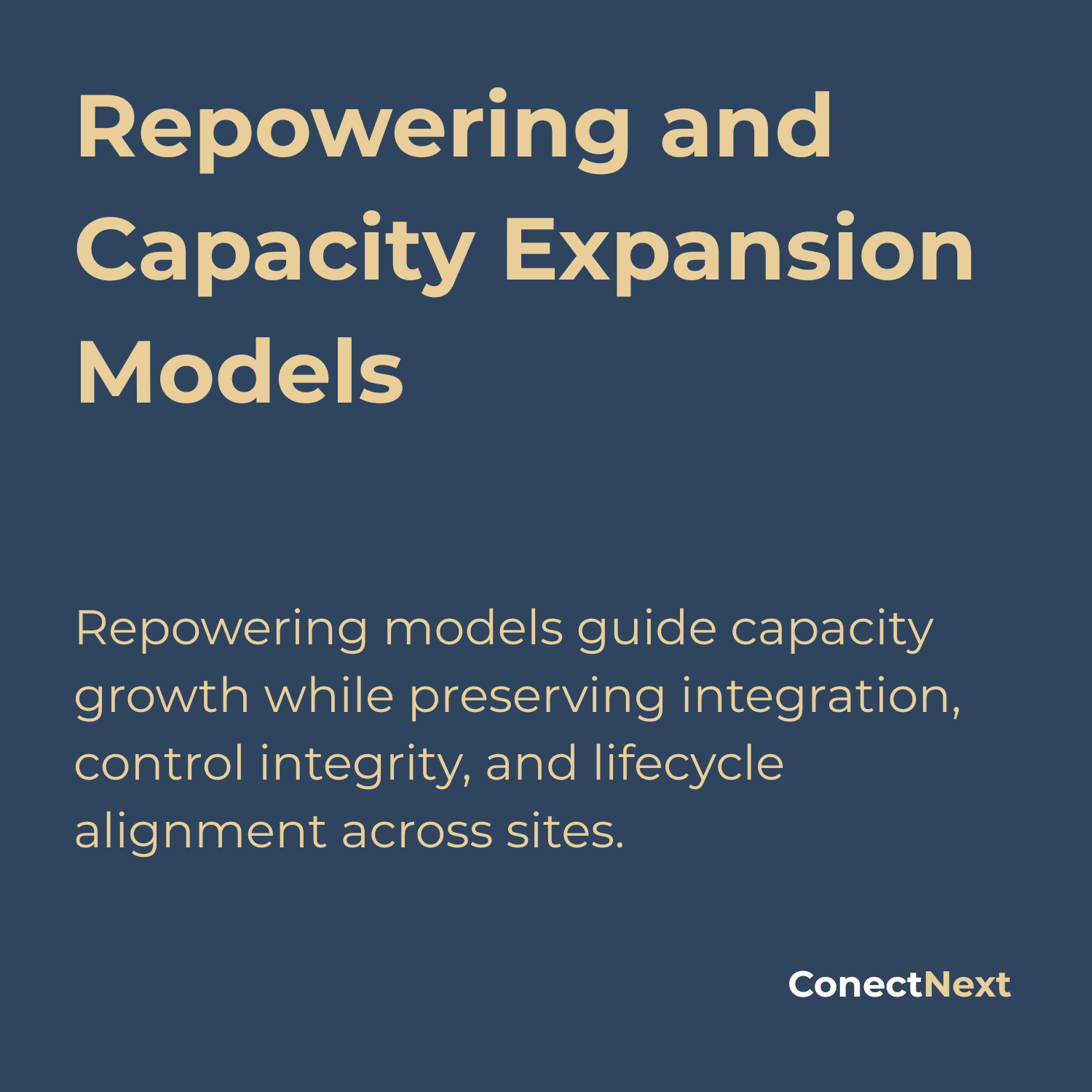 Repowering and Capacity Expansion Models

Repowering models guide capacity growth while preserving integration, control integrity, and lifecycle alignment across sites.

ConectNext